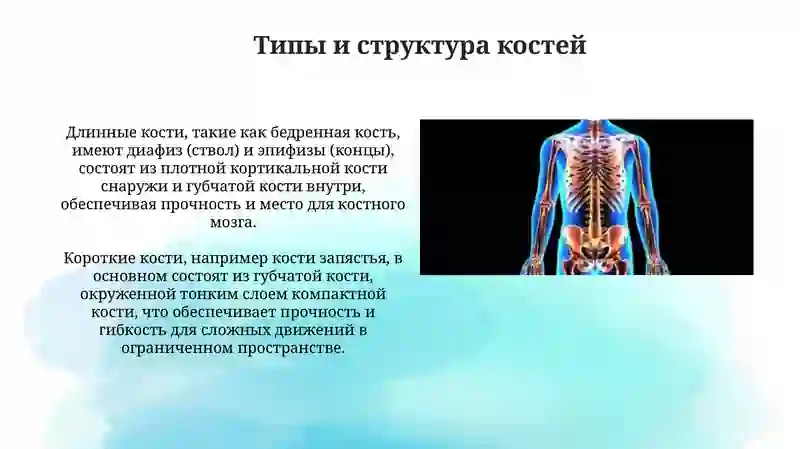 Типы и структура костей

Длинные кости, такие как бедренная кость, имеют диафиз (ствол) и эпифизы (концы), состоят из плотной кортикальной кости снаружи и губчатой кости внутри, обеспечивая прочность и место для костного мозга.

Короткие кости, например кости запястья, в основном состоят из губчатой кости, окруженной тонким слоем компактной кости, что обеспечивает прочность и гибкость для сложных движений в ограниченном пространстве.